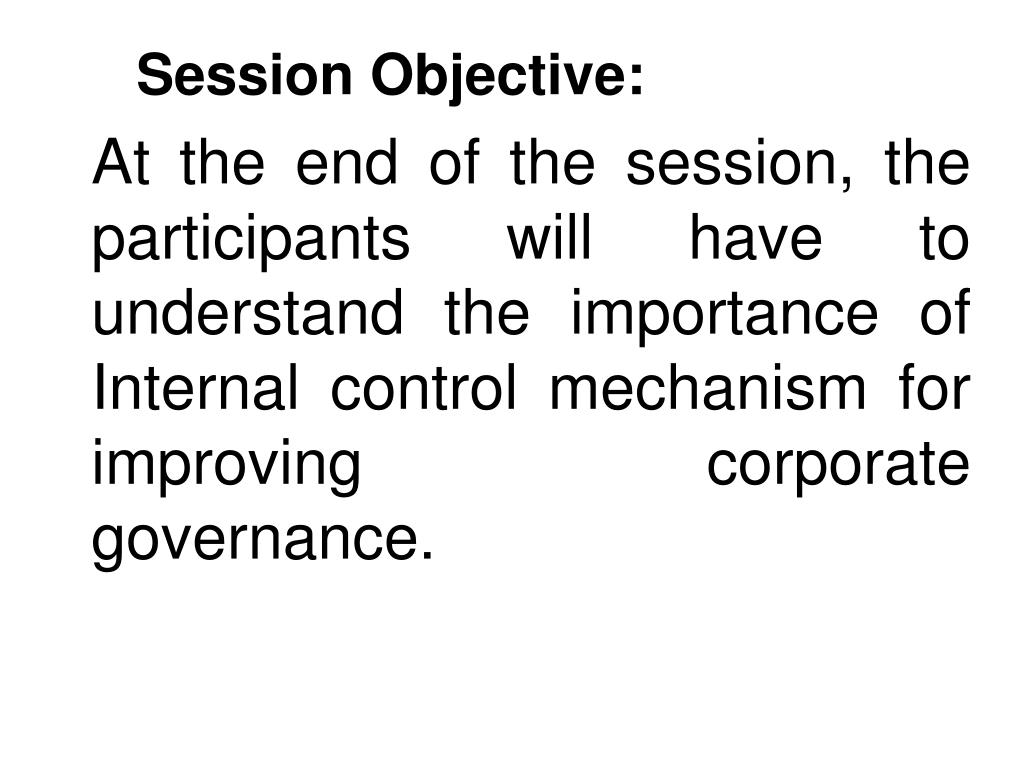 Session Objective:

At the end of the session, the participants will have to understand the importance of Internal control mechanism for improving corporate governance.